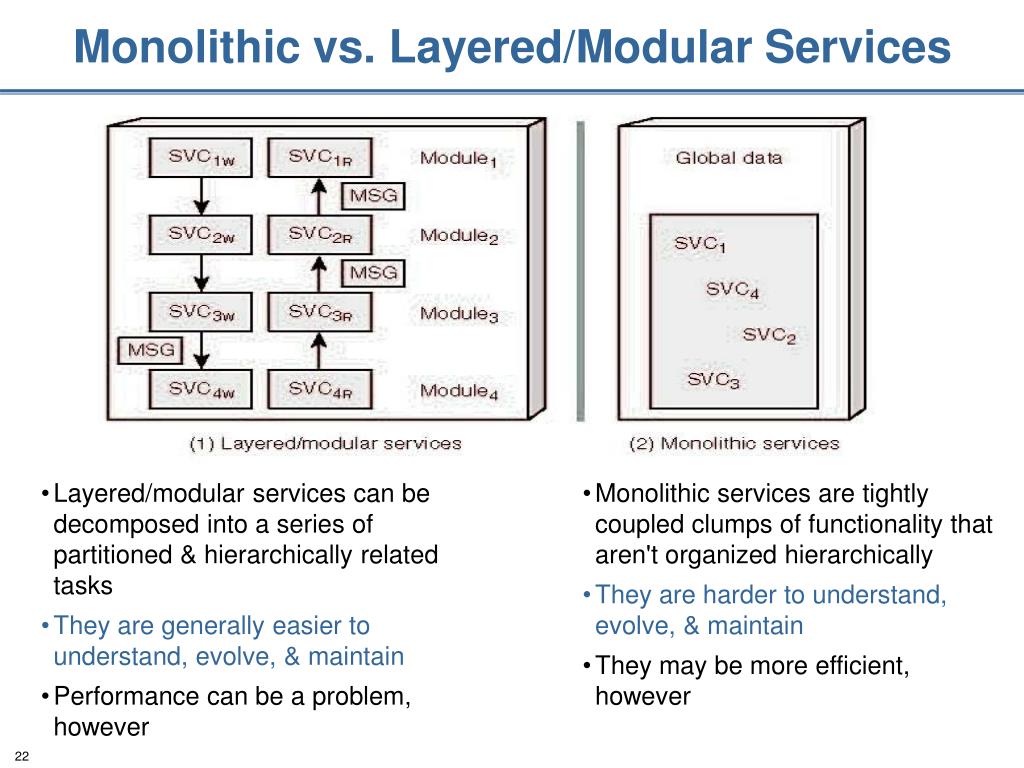 Monolithic vs. Layered/Modular Services

$SVC_{1W}$ $SVC_{1R}$ $Module_1$
MSG
$SVC_{2W}$ $SVC_{2R}$ $Module_2$
MSG
$SVC_{3W}$ $SVC_{3R}$ $Module_3$
MSG
$SVC_{4W}$ $SVC_{4R}$ $Module_4$

(1) Layered/modular services

Global data

$SVC_1$
$SVC_4$
$SVC_2$
$SVC_3$

(2) Monolithic services

• Layered/modular services can be decomposed into a series of partitioned & hierarchically related tasks
• They are generally easier to understand, evolve, & maintain
• Performance can be a problem, however

• Monolithic services are tightly coupled clumps of functionality that aren't organized hierarchically
• They are harder to understand, evolve, & maintain
• They may be more efficient, however

22